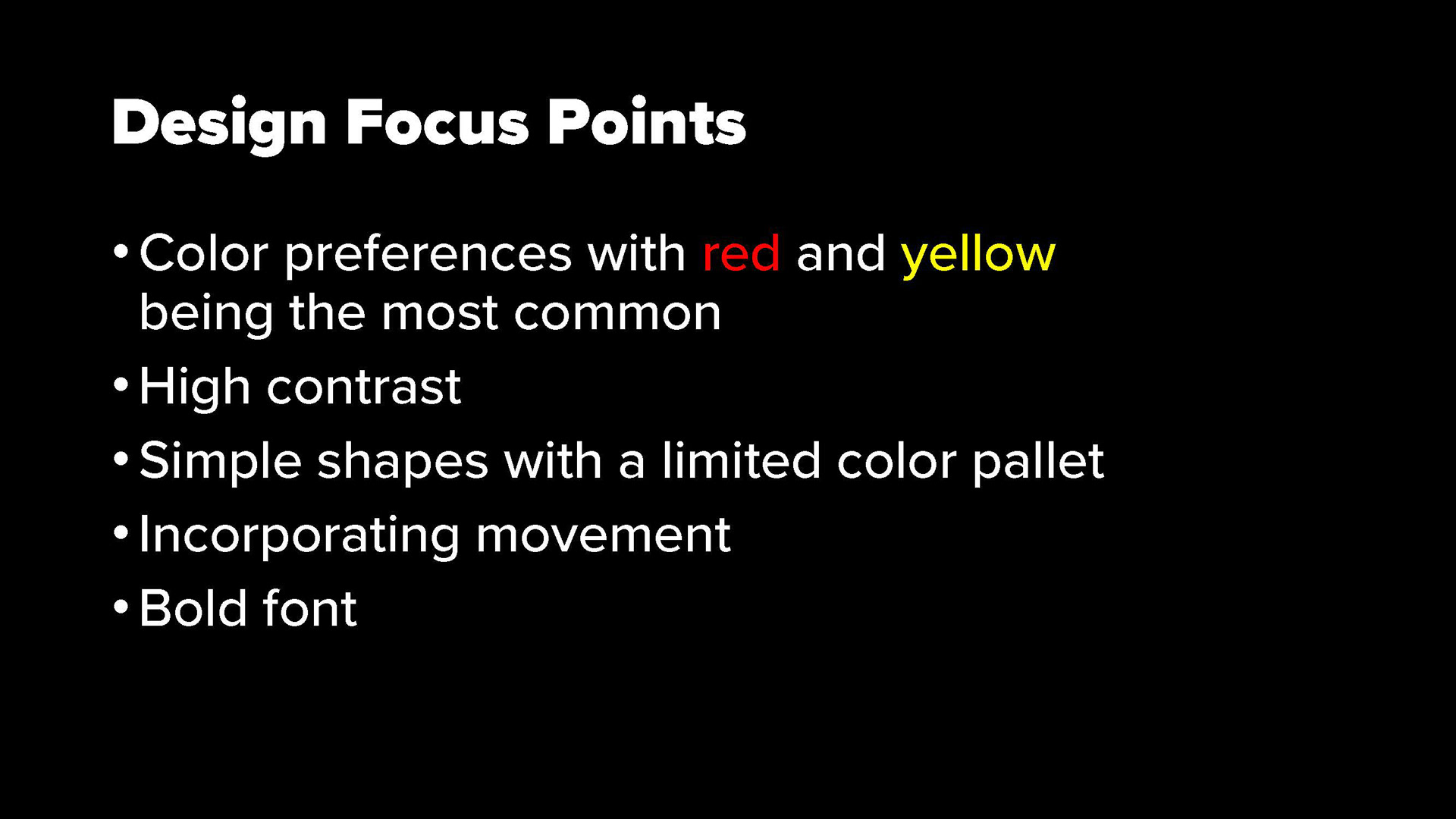 Design Focus Points

• Color preferences with red and yellow being the most common
• High contrast
• Simple shapes with a limited color pallet
• Incorporating movement
• Bold font